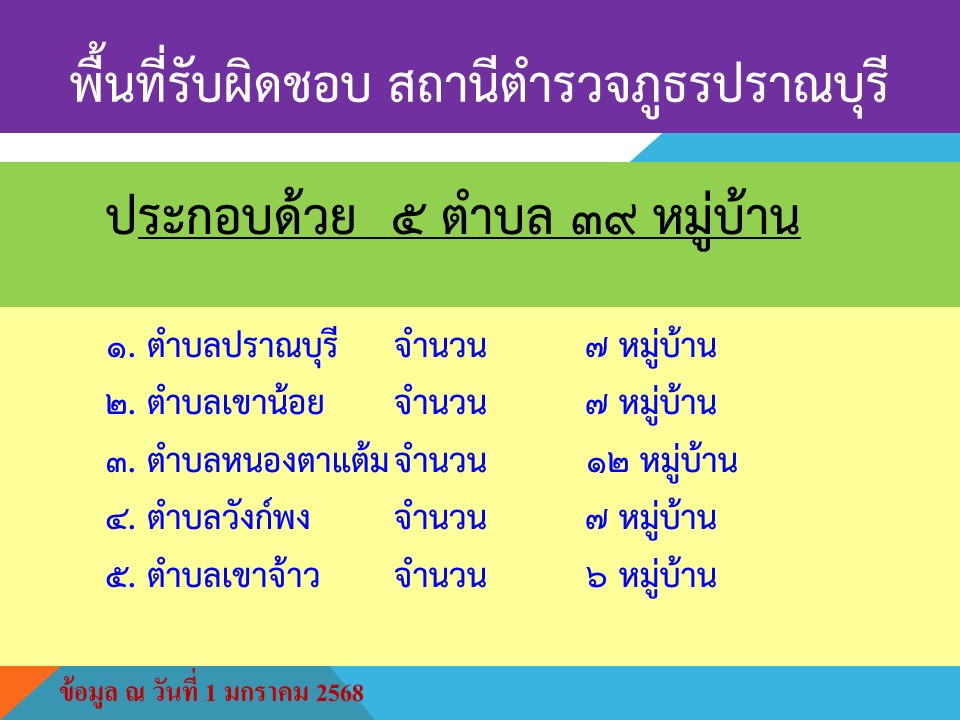 พื้นที่รับผิดชอบ สถานีตำรวจภูธรปราณบุรี

ประกอบด้วย ๕ ตำบล ๓๙ หมู่บ้าน

๑. ตำบลปราณบุรี จำนวน ๗ หมู่บ้าน
๒. ตำบลเขาน้อย จำนวน ๗ หมู่บ้าน
๓. ตำบลหนองตาแต้ม จำนวน ๑๒ หมู่บ้าน
๔. ตำบลวังก์พง จำนวน ๗ หมู่บ้าน
๕. ตำบลเขาจ้าว จำนวน ๖ หมู่บ้าน

ข้อมูล ณ วันที่ 1 มกราคม 2568